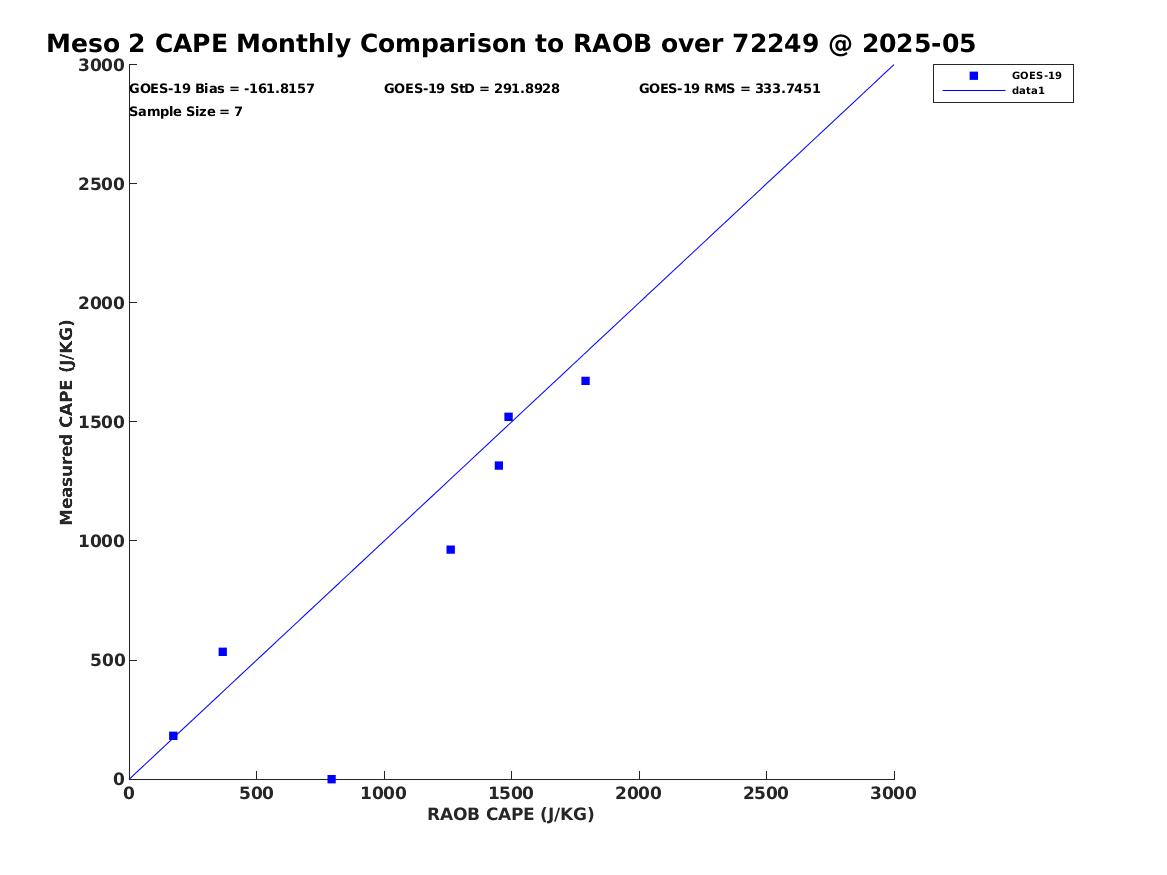 Meso 2 CAPE Monthly Comparison to RAOB over 72249 @ 2025-05

GOES-19 Bias = -161.8157
GOES-19 StD = 291.8928
GOES-19 RMS = 333.7451
Sample Size = 7

GOES-19
data1

Measured CAPE (J/KG)

3000
2500
2000
1500
1000
500
0

0
500
1000
1500
2000
2500
3000

RAOB CAPE (J/KG)